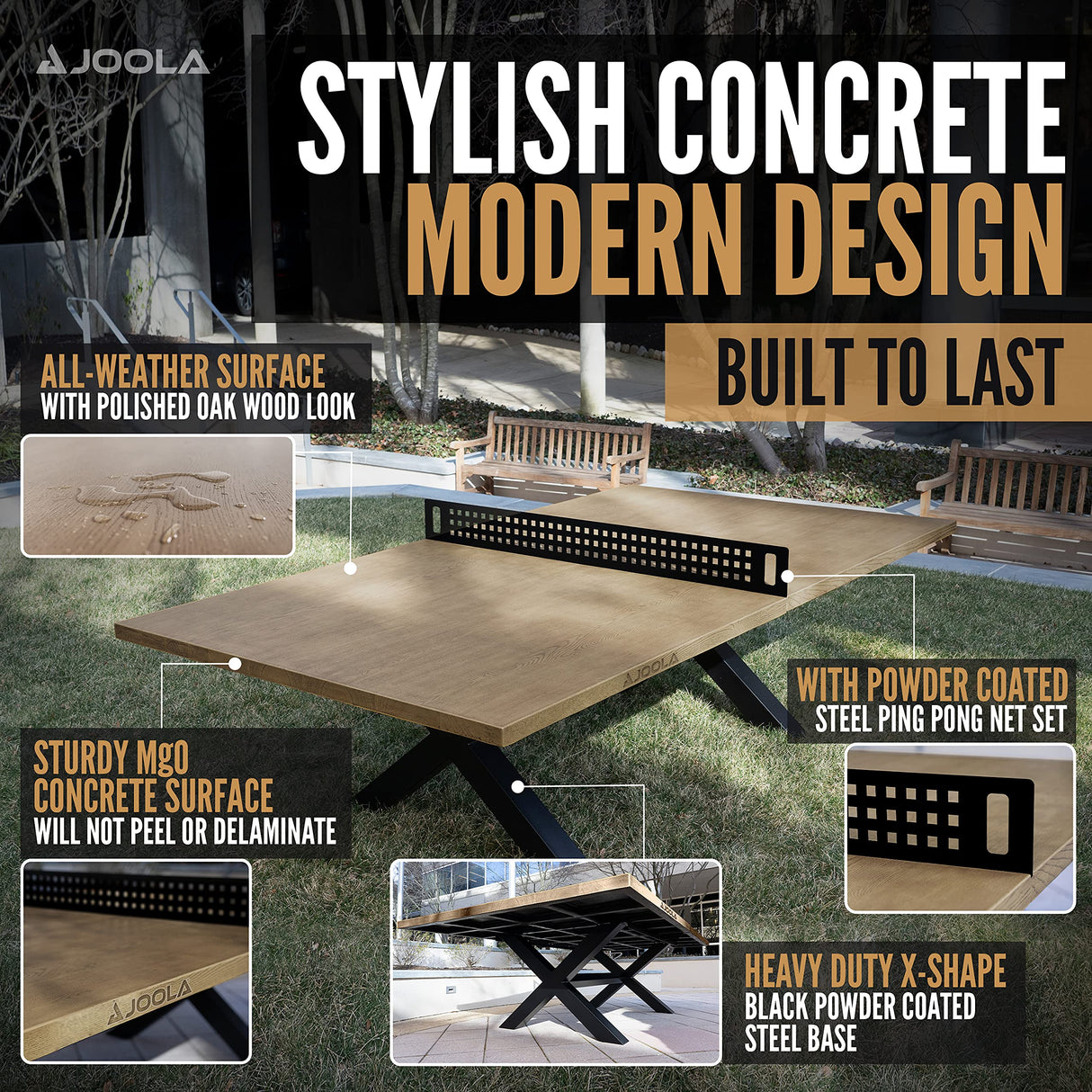 JOOLA

STYLISH CONCRETE MODERN DESIGN

BUILT TO LAST

ALL-WEATHER SURFACE
WITH POLISHED OAK WOOD LOOK

JOOLA

WITH POWDER COATED
STEEL PING PONG NET SET

STURDY MgO
CONCRETE SURFACE
WILL NOT PEEL OR DELAMINATE

JOOLA

JOOLA

HEAVY DUTY X-SHAPE
BLACK POWDER COATED
STEEL BASE